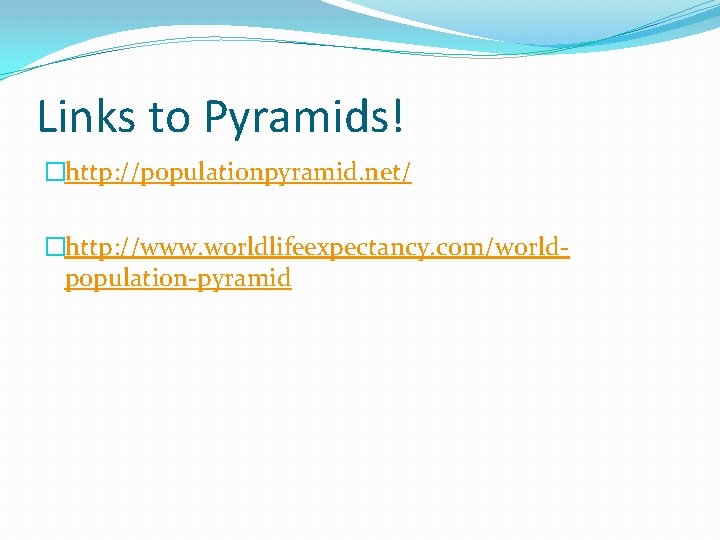 Links to Pyramids!

http://populationpyramid.net/

http://www.worldlifeexpectancy.com/world-population-pyramid